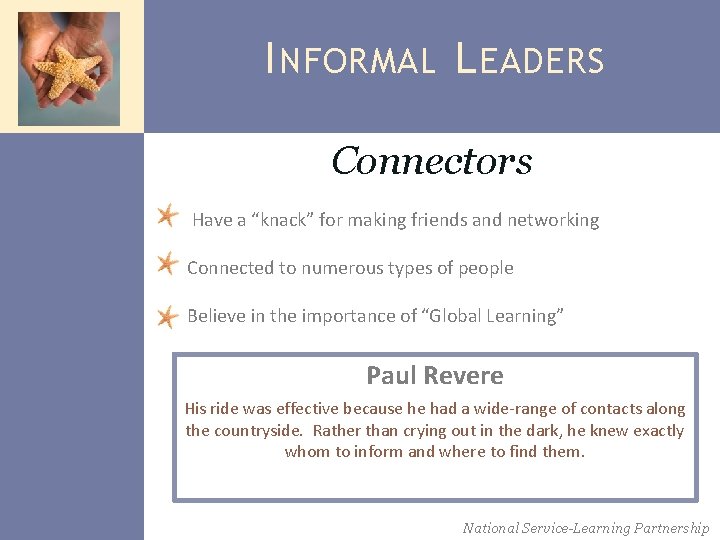 INFORMAL LEADERS

Connectors

Have a “knack” for making friends and networking

Connected to numerous types of people

Believe in the importance of “Global Learning”

Paul Revere

His ride was effective because he had a wide-range of contacts along the countryside. Rather than crying out in the dark, he knew exactly whom to inform and where to find them.

National Service-Learning Partnership